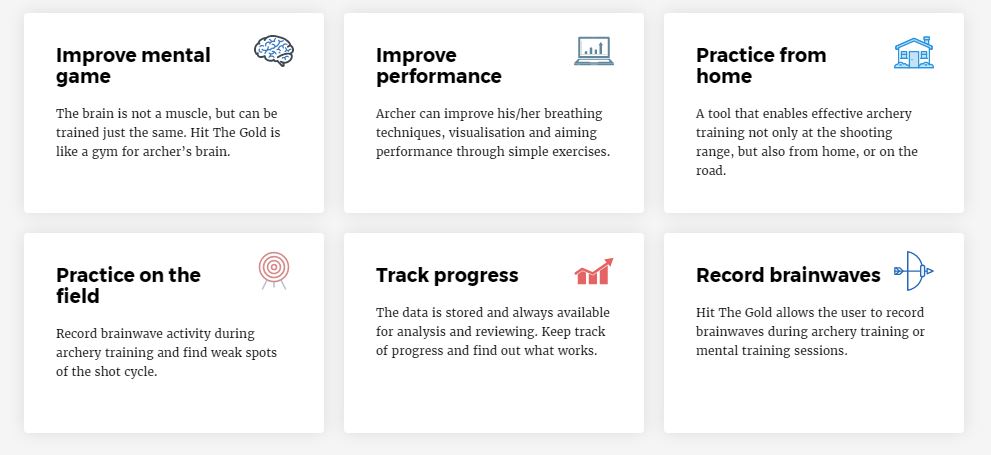 Improve mental game

The brain is not a muscle, but can be trained just the same. Hit The Gold is like a gym for archer's brain.

Improve performance

Archer can improve his/her breathing techniques, visualisation and aiming performance through simple exercises.

Practice from home

A tool that enables effective archery training not only at the shooting range, but also from home, or on the road.

Practice on the field

Record brainwave activity during archery training and find weak spots of the shot cycle.

Track progress

The data is stored and always available for analysis and reviewing. Keep track of progress and find out what works.

Record brainwaves

Hit The Gold allows the user to record brainwaves during archery training or mental training sessions.